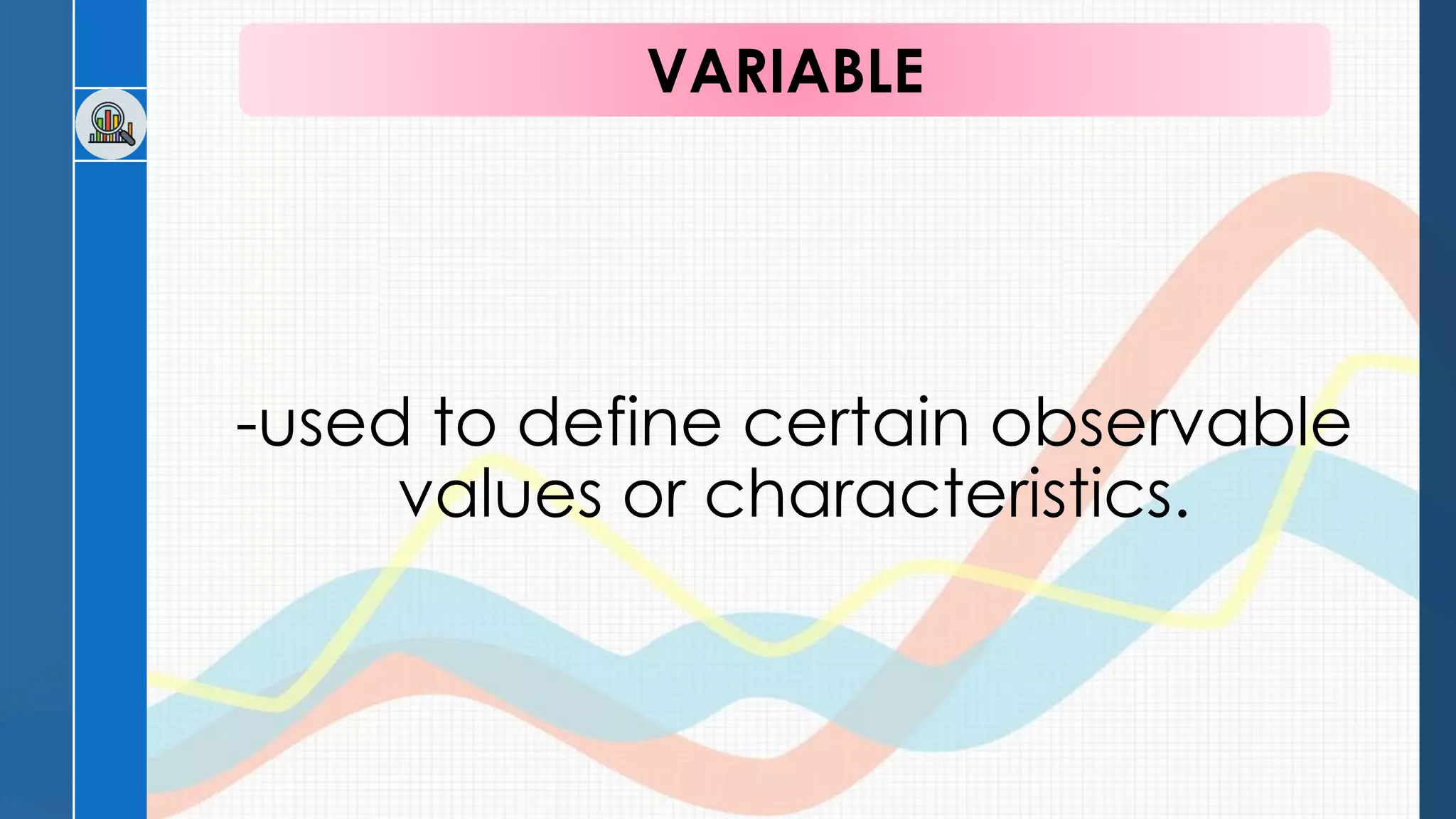 VARIABLE

-used to define certain observable values or characteristics.